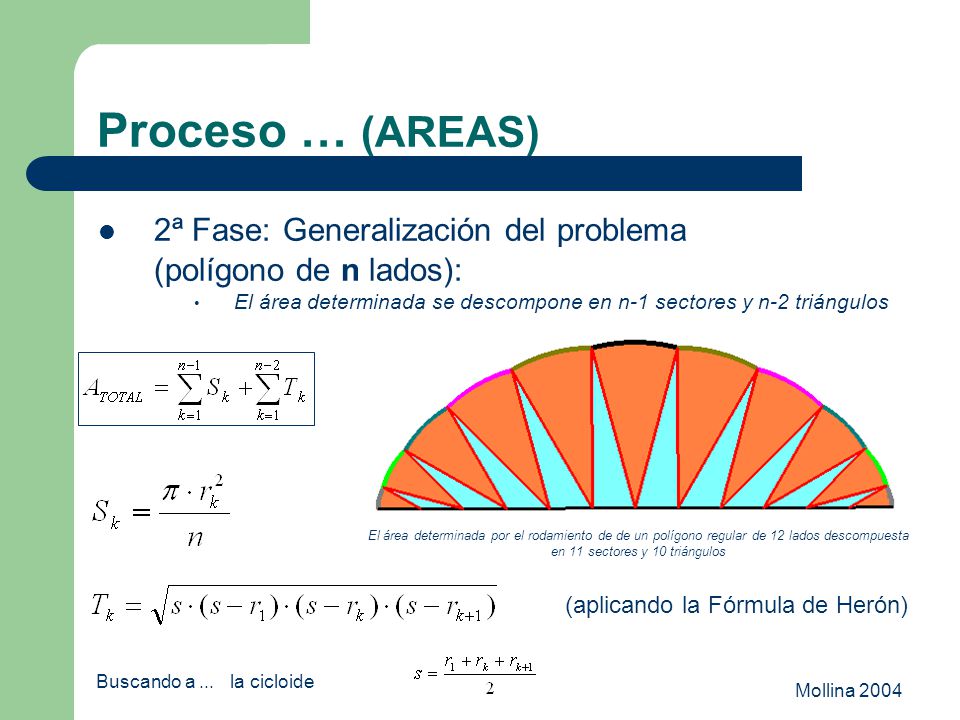 Proceso … (AREAS)

2ª Fase: Generalización del problema (polígono de **n** lados):

El área determinada se descompone en n-1 sectores y n-2 triángulos

$A_{TOTAL} = \sum_{k=1}^{n-1} S_k + \sum_{k=1}^{n-2} T_k$

$S_k = \frac{\pi \cdot r_k^2}{n}$

El área determinada por el rodamiento de de un polígono regular de 12 lados descompuesta en 11 sectores y 10 triángulos

$T_k = \sqrt{s \cdot (s - r_1) \cdot (s - r_k) \cdot (s - r_{k+1})}$

(aplicando la Fórmula de Herón)

$s = \frac{r_1 + r_k + r_{k+1}}{2}$

Buscando a ... la cicloide

Mollina 2004